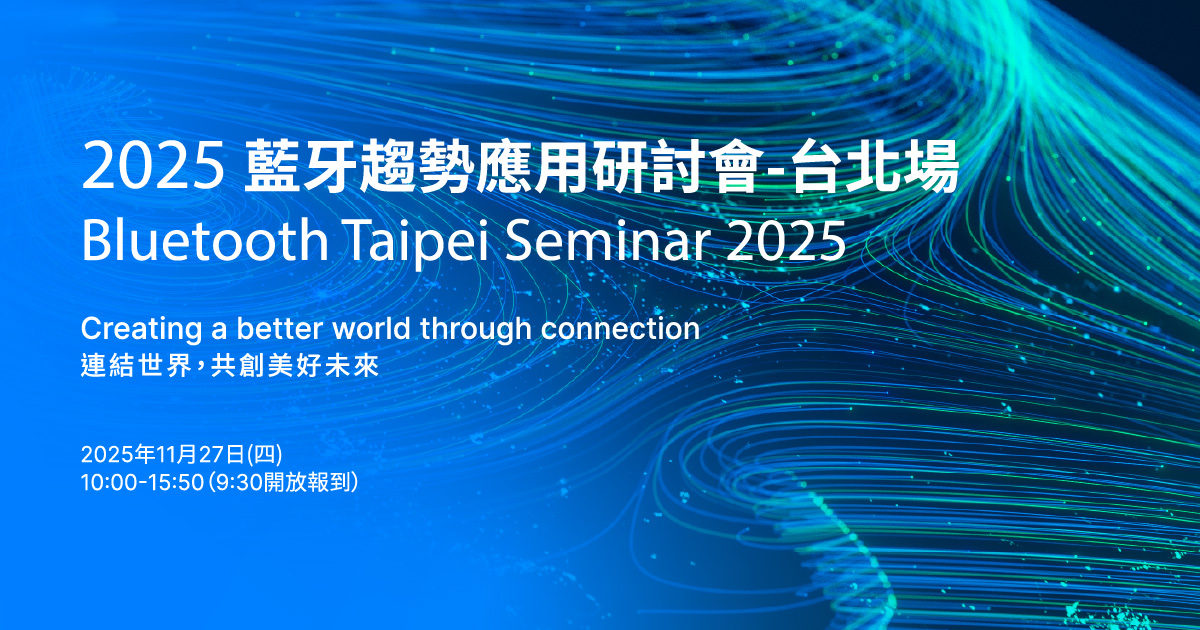 2025 藍牙趨勢應用研討會-台北場
Bluetooth Taipei Seminar 2025

Creating a better world through connection
連結世界，共創美好未來

2025年11月27日(四)
10:00-15:50（9:30開放報到）